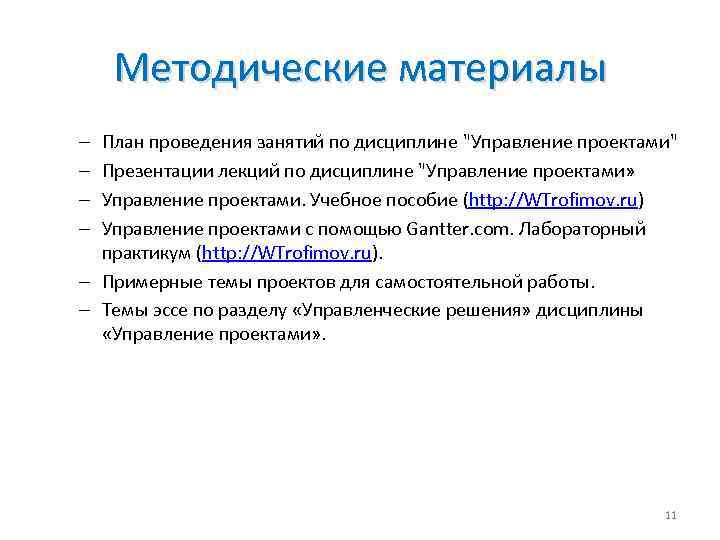 Методические материалы

– План проведения занятий по дисциплине "Управление проектами"

– Презентации лекций по дисциплине "Управление проектами»

– Управление проектами. Учебное пособие (http://WTrofimov.ru)

– Управление проектами с помощью Gantter.com. Лабораторный практикум (http://WTrofimov.ru).

– Примерные темы проектов для самостоятельной работы.

– Темы эссе по разделу «Управленческие решения» дисциплины «Управление проектами».

11